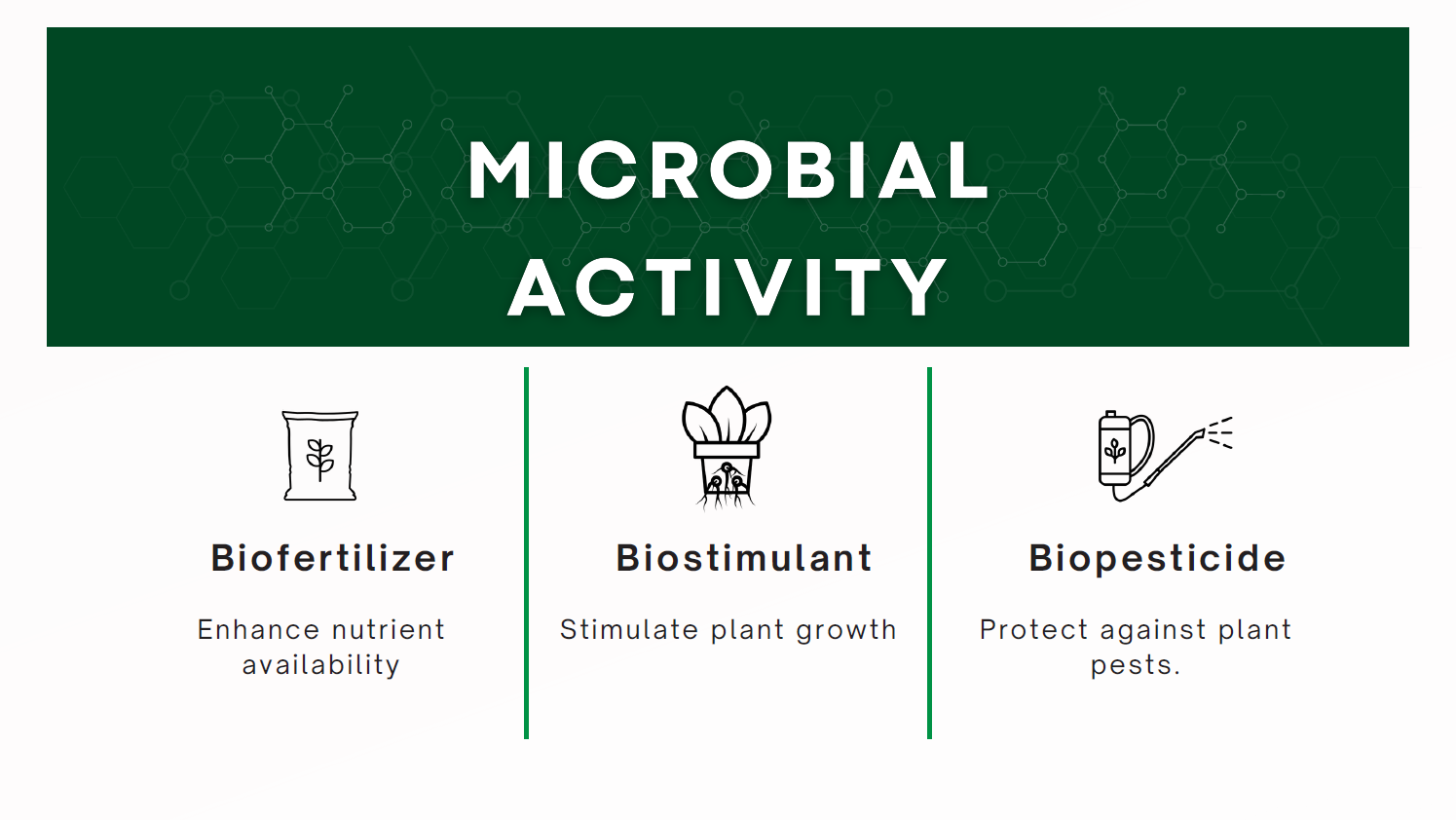 MICROBIAL ACTIVITY

Biofertilizer

Enhance nutrient availability

Biostimulant

Stimulate plant growth

Biopesticide

Protect against plant pests.